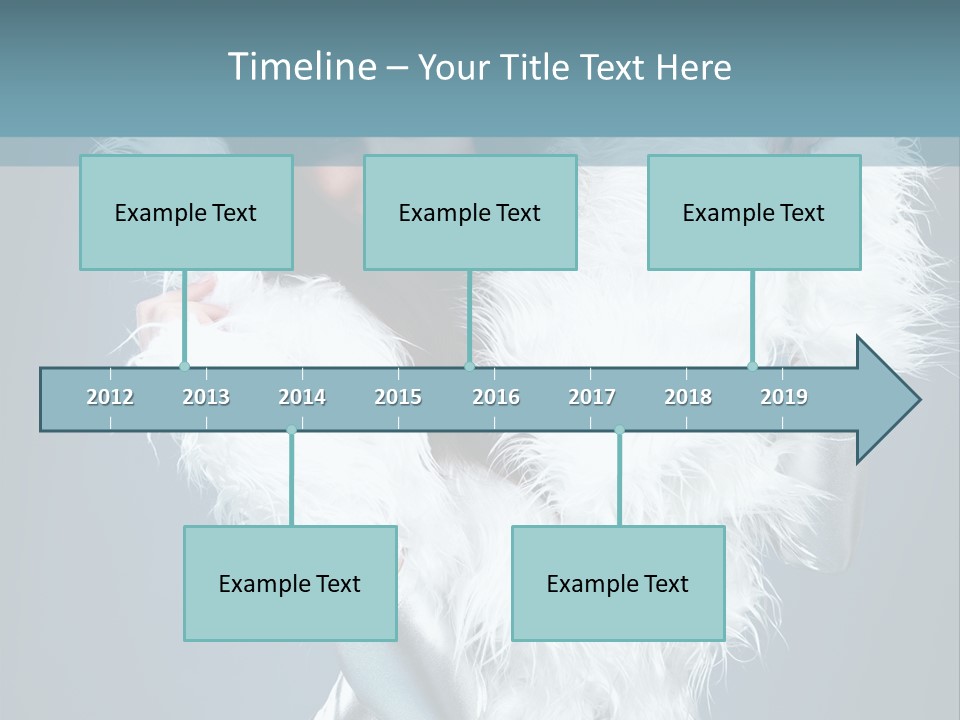 Timeline – Your Title Text Here

Example Text

Example Text

Example Text

2012 2013 2014 2015 2016 2017 2018 2019

Example Text

Example Text